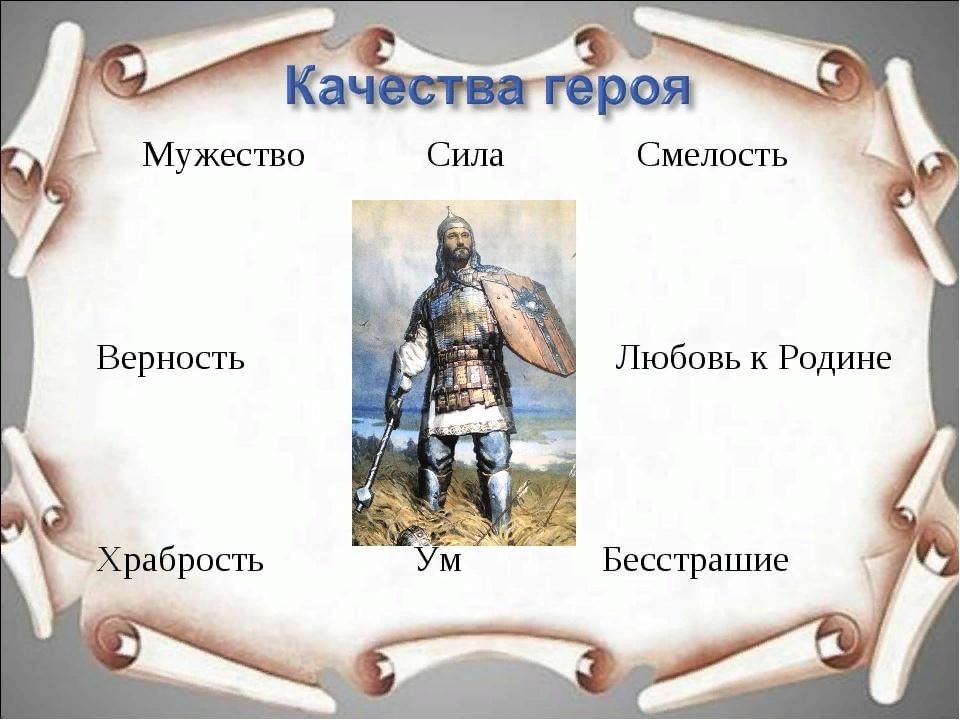 Качества героя

Мужество Сила Смелость

Верность Любовь к Родине

Храбрость Ум Бесстрашие